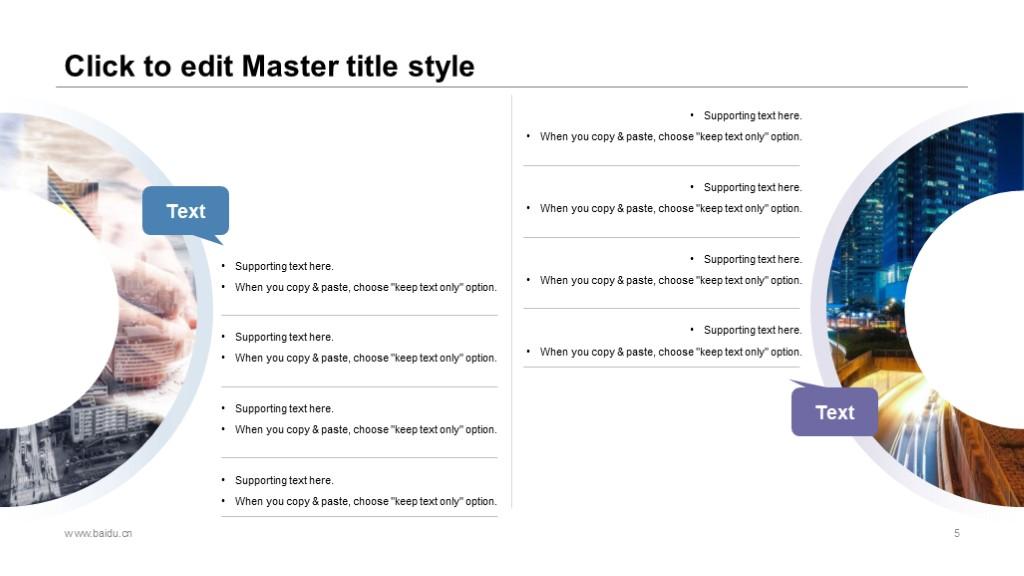 Click to edit Master title style

Text

• Supporting text here.
• When you copy & paste, choose "keep text only" option.

• Supporting text here.
• When you copy & paste, choose "keep text only" option.

• Supporting text here.
• When you copy & paste, choose "keep text only" option.

• Supporting text here.
• When you copy & paste, choose "keep text only" option.

• Supporting text here.
• When you copy & paste, choose "keep text only" option.

• Supporting text here.
• When you copy & paste, choose "keep text only" option.

• Supporting text here.
• When you copy & paste, choose "keep text only" option.

• Supporting text here.
• When you copy & paste, choose "keep text only" option.

Text

www.baidu.cn

5